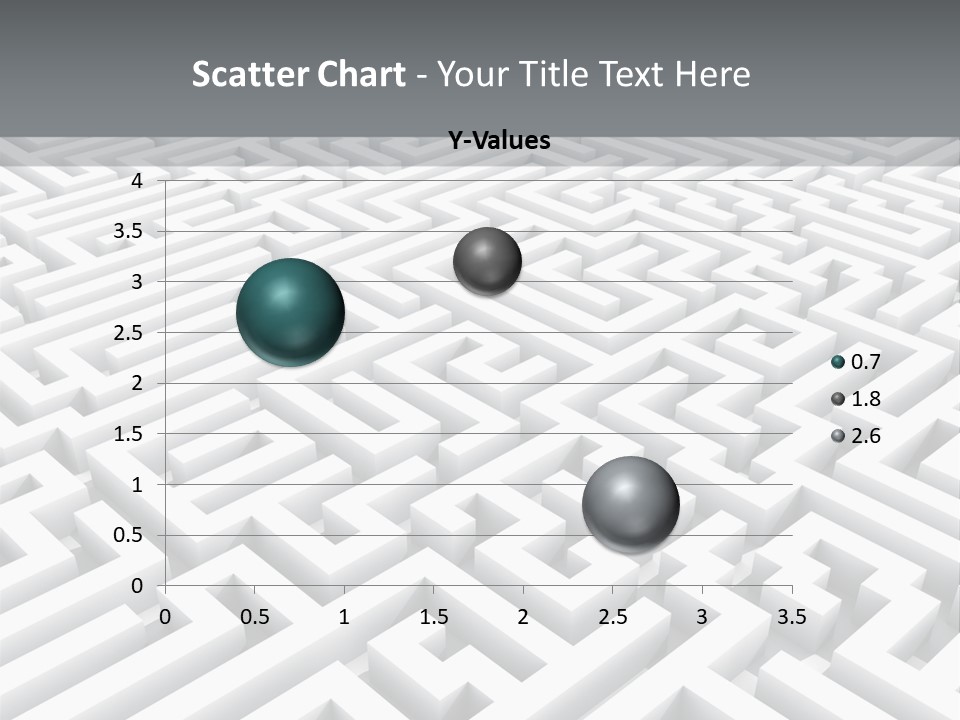 Scatter Chart - Your Title Text Here

Y-Values

4
3.5
3
2.5
2
1.5
1
0.5
0

0 0.5 1 1.5 2 2.5 3 3.5

0.7
1.8
2.6